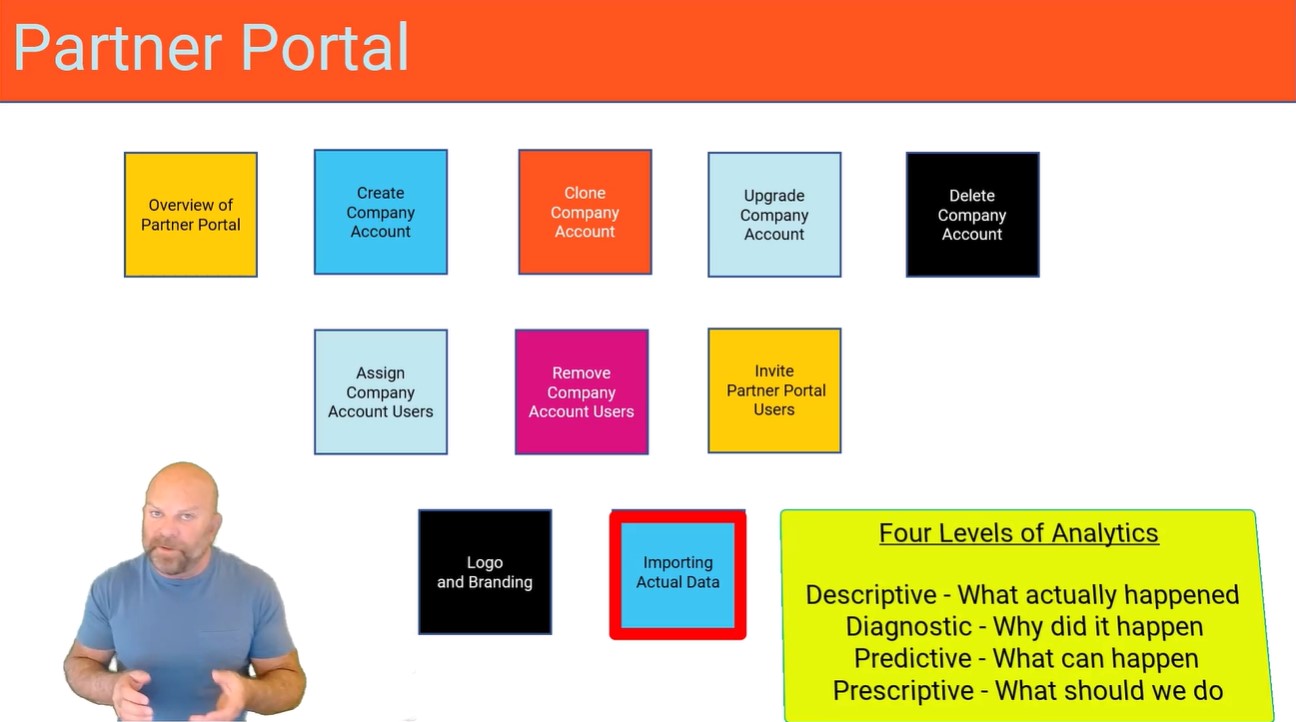 Partner Portal

Overview of Partner Portal

Create Company Account

Clone Company Account

Upgrade Company Account

Delete Company Account

Assign Company Account Users

Remove Company Account Users

Invite Partner Portal Users

Logo and Branding

Importing Actual Data

Four Levels of Analytics

Descriptive - What actually happened
Diagnostic - Why did it happen
Predictive - What can happen
Prescriptive - What should we do